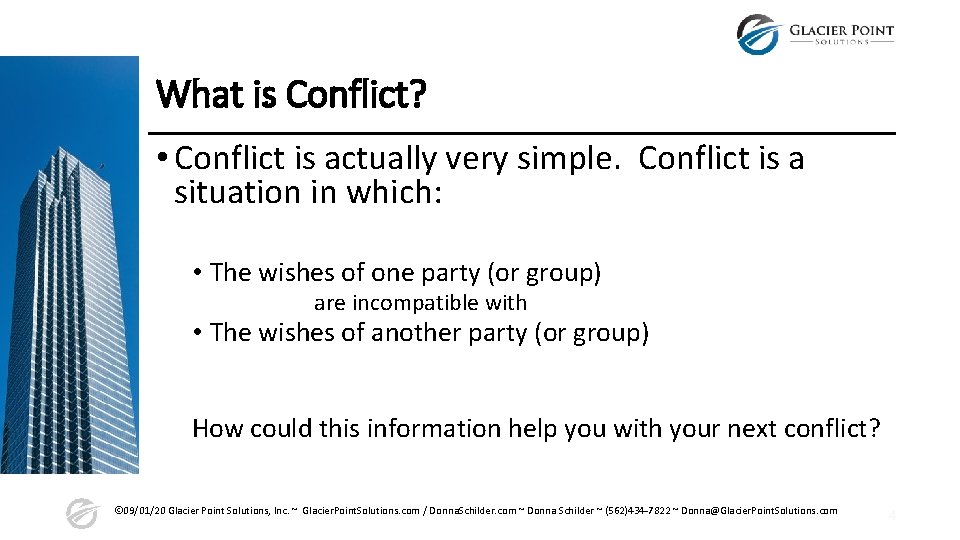 GLACIER POINT
SOLUTIONS

What is Conflict?

• Conflict is actually very simple. Conflict is a situation in which:

• The wishes of one party (or group)
are incompatible with
• The wishes of another party (or group)

How could this information help you with your next conflict?

©09/01/20 Glacier Point Solutions, Inc. ~ GlacierPointSolutions.com / DonnaSchilder.com ~ Donna Schilder ~ (562)434-7822 ~ Donna@GlacierPointSolutions.com

4